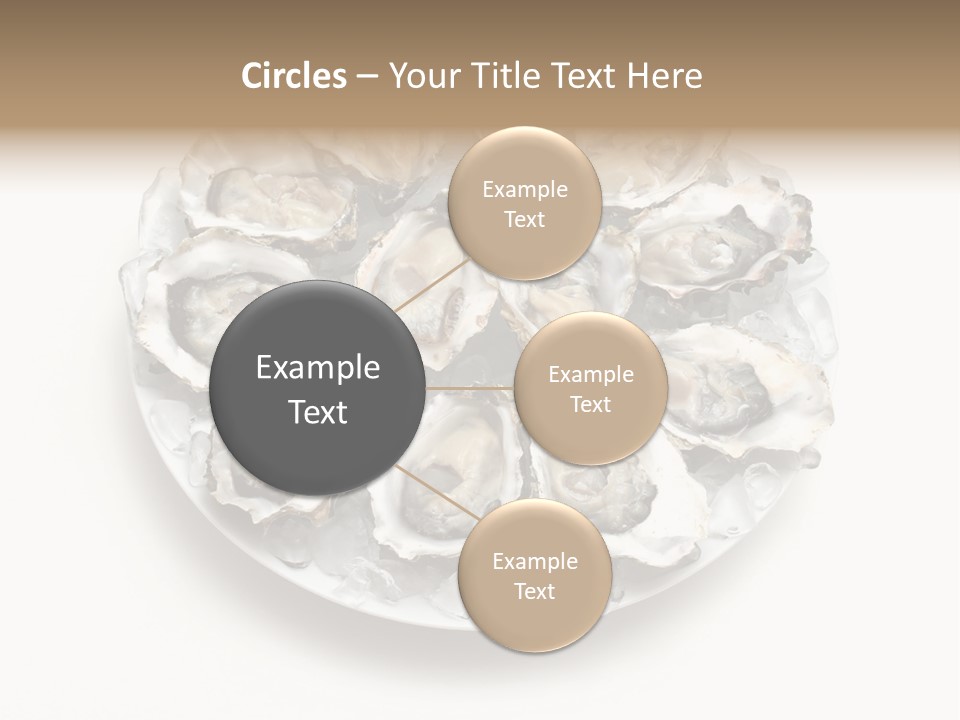 Circles – Your Title Text Here

Example Text

Example Text

Example Text

Example Text